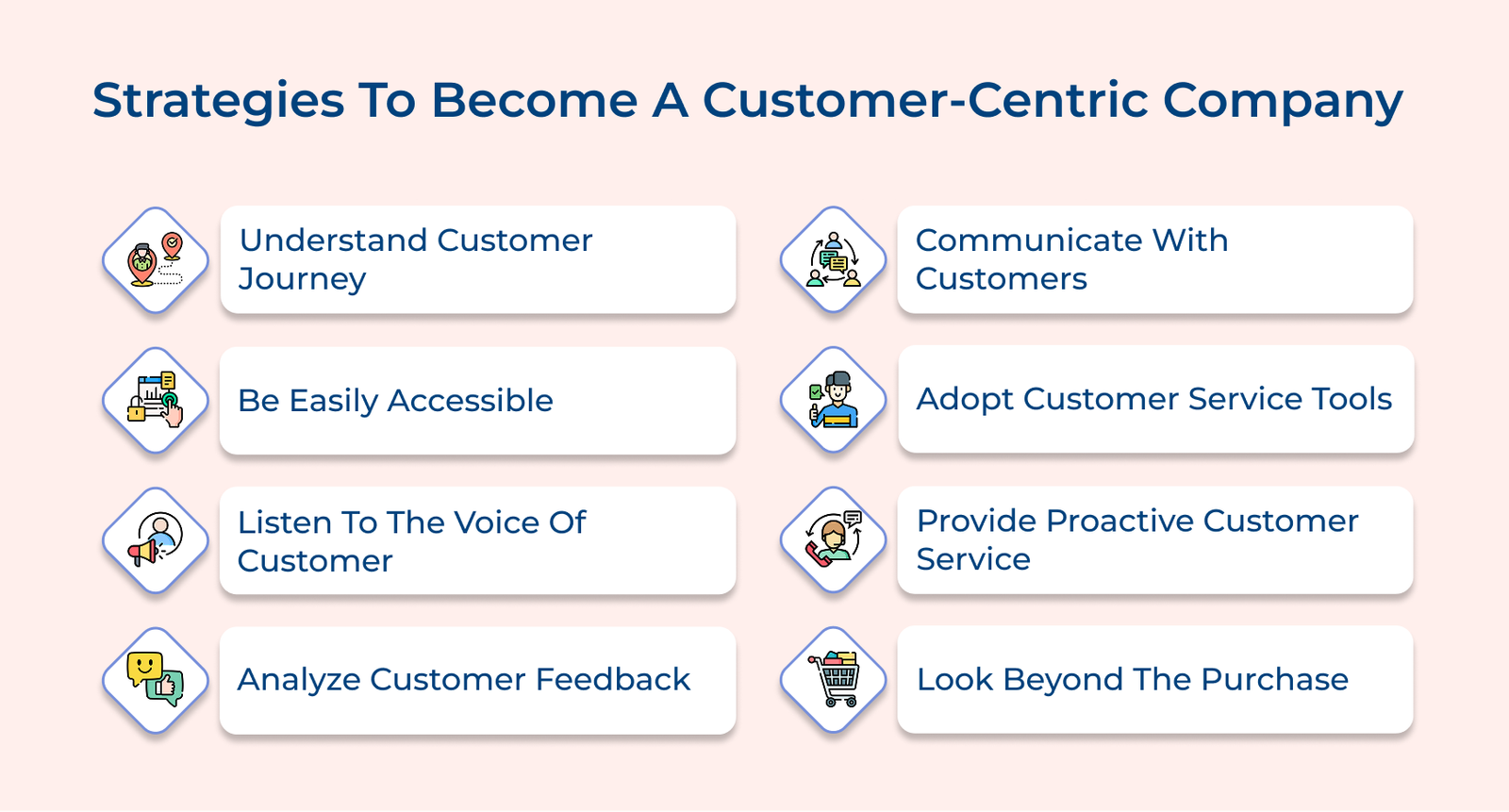 Strategies To Become A Customer-Centric Company

Understand Customer Journey

Be Easily Accessible

Listen To The Voice Of Customer

Analyze Customer Feedback

Communicate With Customers

Adopt Customer Service Tools

Provide Proactive Customer Service

Look Beyond The Purchase